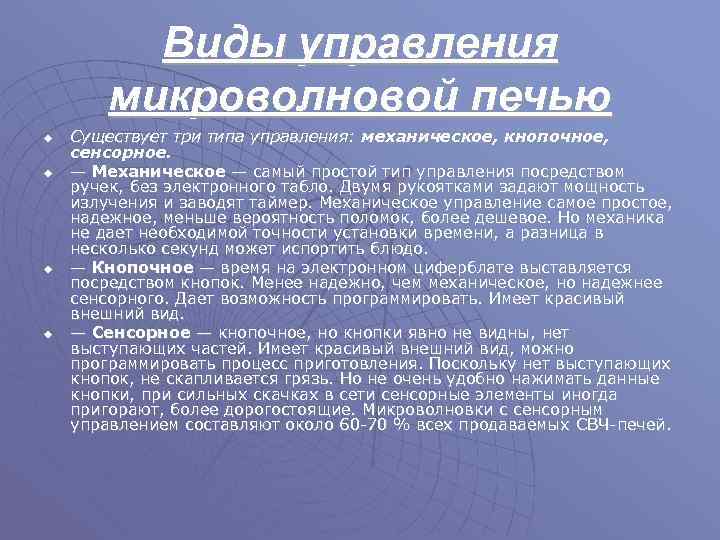 Виды управления микроволновой печью

Существует три типа управления: механическое, кнопочное, сенсорное.

— Механическое — самый простой тип управления посредством ручек, без электронного табло. Двумя рукоятками задают мощность излучения и заводят таймер. Механическое управление самое простое, надежное, меньше вероятность поломок, более дешевое. Но механика не дает необходимой точности установки времени, а разница в несколько секунд может испортить блюдо.

— Кнопочное — время на электронном циферблате выставляется посредством кнопок. Менее надежно, чем механическое, но надежнее сенсорного. Дает возможность программировать. Имеет красивый внешний вид.

— Сенсорное — кнопочное, но кнопки явно не видны, нет выступающих частей. Имеет красивый внешний вид, можно программировать процесс приготовления. Поскольку нет выступающих кнопок, не скапливается грязь. Но не очень удобно нажимать данные кнопки, при сильных скачках в сети сенсорные элементы иногда пригорают, более дорогостоящие. Микроволновки с сенсорным управлением составляют около 60-70 % всех продаваемых СВЧ-печей.